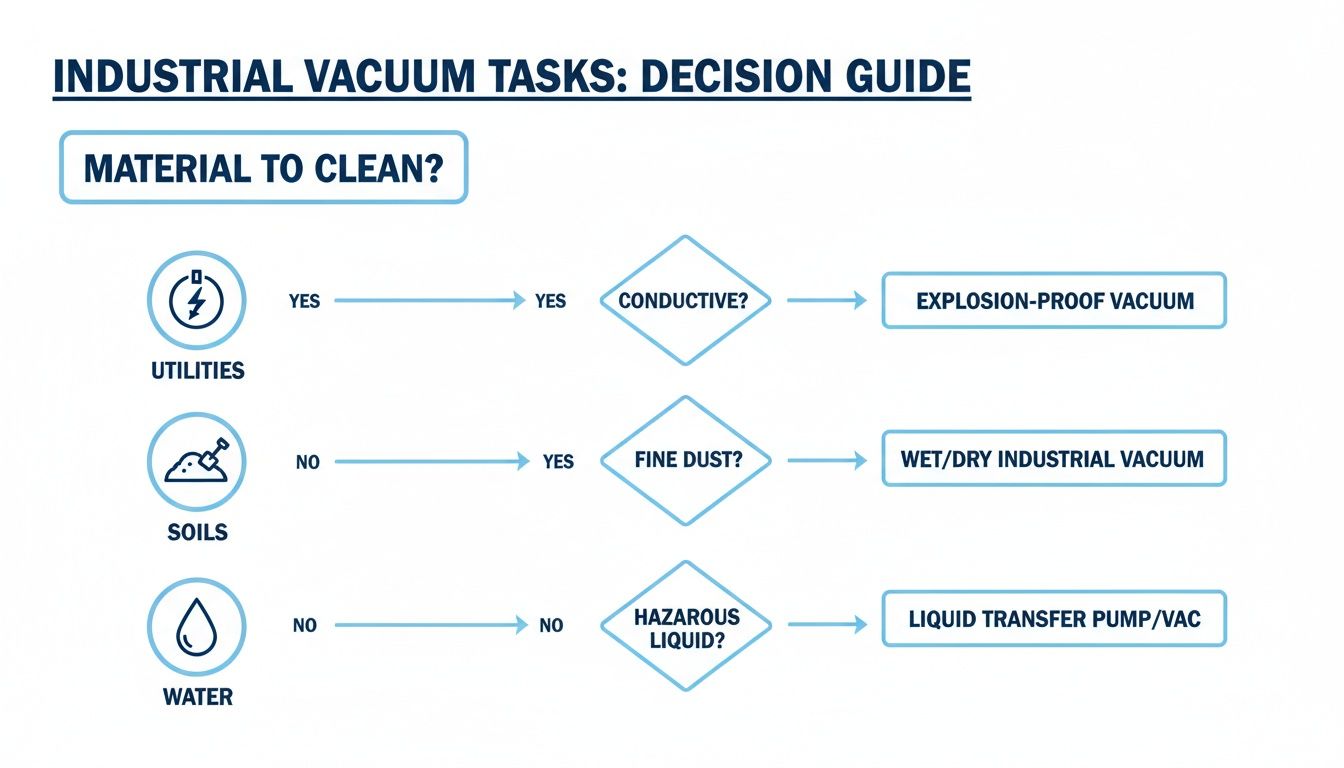 INDUSTRIAL VACUUM TASKS: DECISION GUIDE

MATERIAL TO CLEAN?

UTILITIES

YES

YES

CONDUCTIVE?

EXPLOSION-PROOF VACUUM

SOILS

NO

YES

FINE DUST?

WET/DRY INDUSTRIAL VACUUM

WATER

NO

NO

HAZAROUS LIQUID?

LIQUID TRANSFER PUMP/VAC